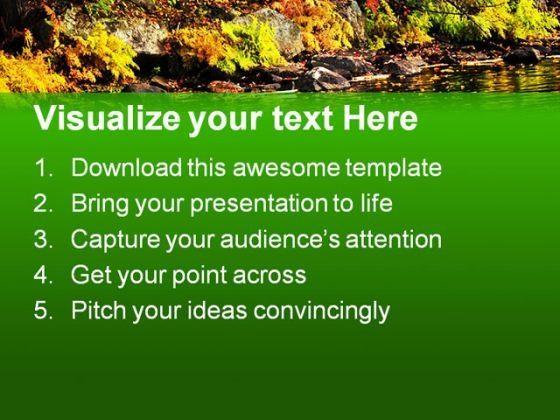 Visualize your text Here

1. Download this awesome template
2. Bring your presentation to life
3. Capture your audience's attention
4. Get your point across
5. Pitch your ideas convincingly